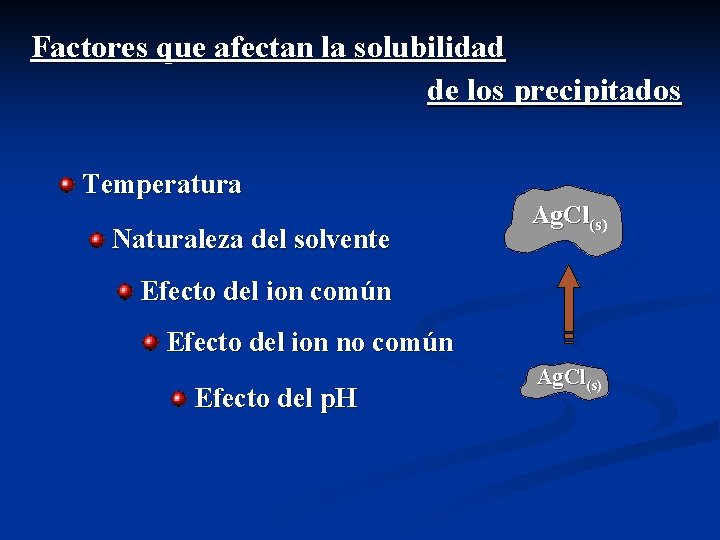 Factores que afectan la solubilidad de los precipitados

Temperatura

Naturaleza del solvente

Efecto del ion común

Efecto del ion no común

Efecto del pH

$AgCl_{(s)}$

$AgCl_{(s)}$